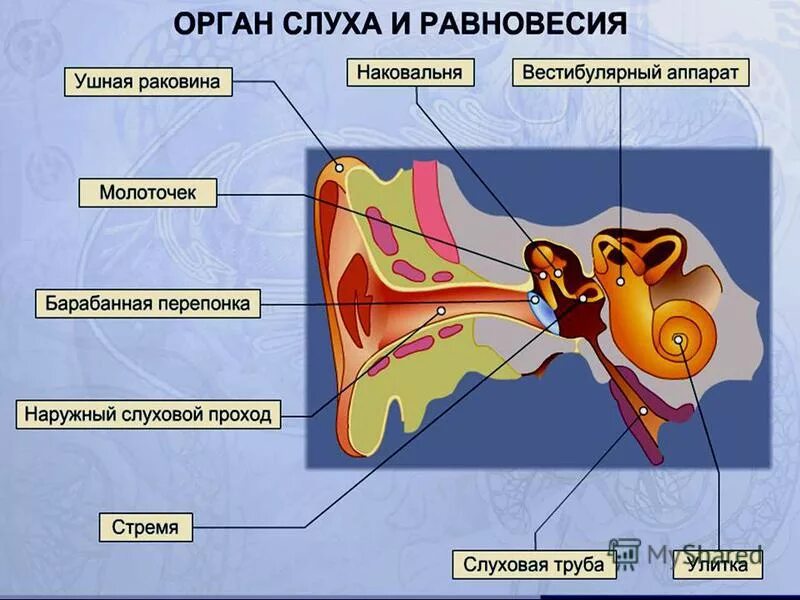 ОРГАН СЛУХА И РАВНОВЕСИЯ

Ушная раковина

Наковальня

Вестибулярный аппарат

Молоточек

Барабанная перепонка

Наружный слуховой проход

Стремя

Слуховая труба

Улитка

MyShared